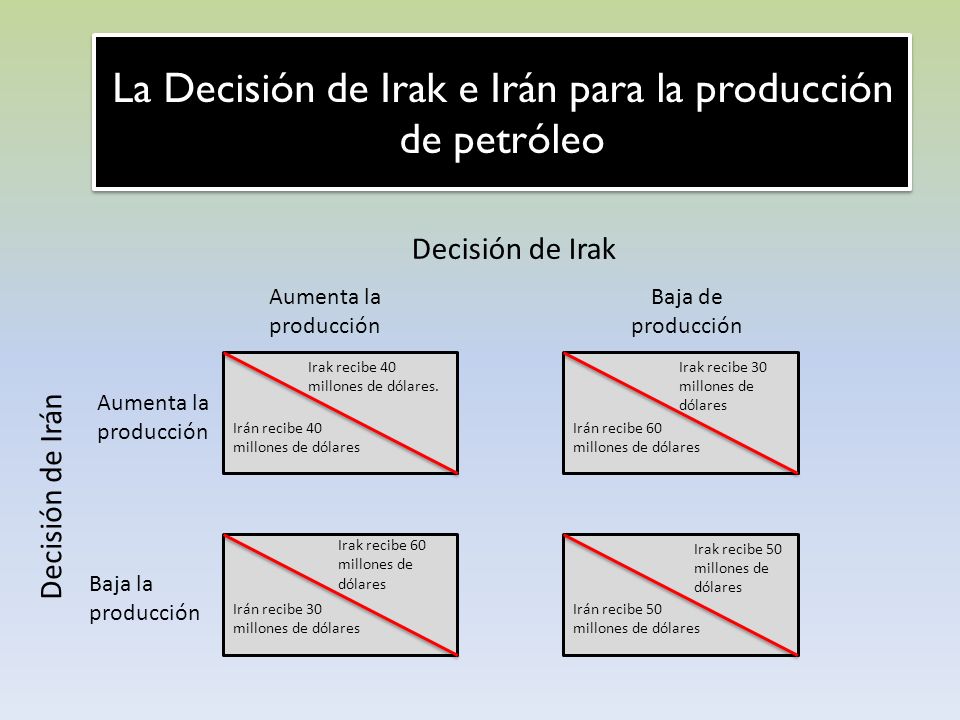 La Decisión de Irak e Irán para la producción de petróleo

Decisión de Irak

Aumenta la producción

Baja de producción

Decisión de Irán

Aumenta la producción

Irak recibe 40 millones de dólares.

Irán recibe 40 millones de dólares

Irak recibe 30 millones de dólares

Irán recibe 60 millones de dólares

Baja la producción

Irak recibe 60 millones de dólares

Irán recibe 30 millones de dólares

Irak recibe 50 millones de dólares

Irán recibe 50 millones de dólares